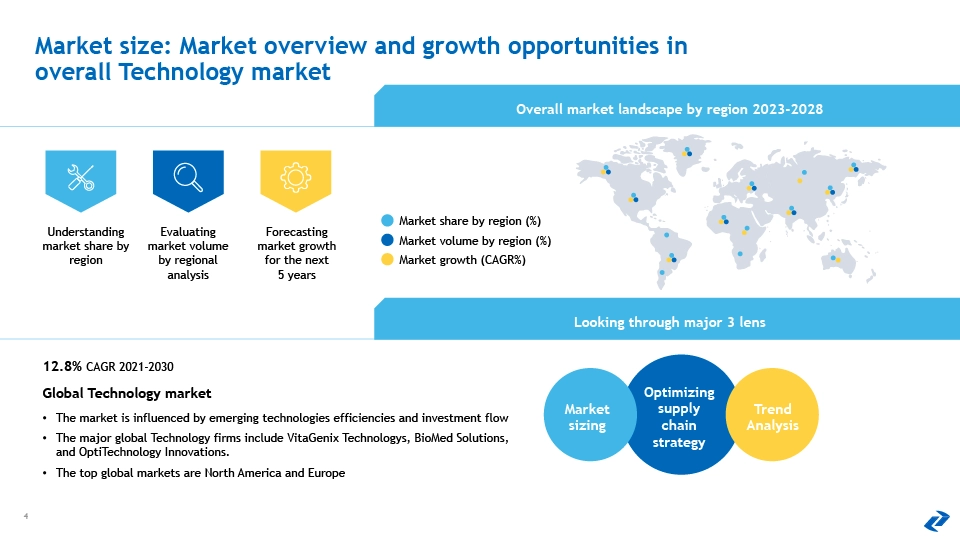 Market size: Market overview and growth opportunities in overall Technology market

Overall market landscape by region 2023-2028

Understanding market share by region

Evaluating market volume by regional analysis

Forecasting market growth for the next 5 years

Market share by region (%)
Market volume by region (%)
Market growth (CAGR%)

Looking through major 3 lens

12.8% CAGR 2021-2030

Global Technology market

• The market is influenced by emerging technologies efficiencies and investment flow
• The major global Technology firms include VitaGenix Technologys, BioMed Solutions, and OptiTechnology Innovations.
• The top global markets are North America and Europe

Market sizing

Optimizing supply chain strategy

Trend Analysis

4